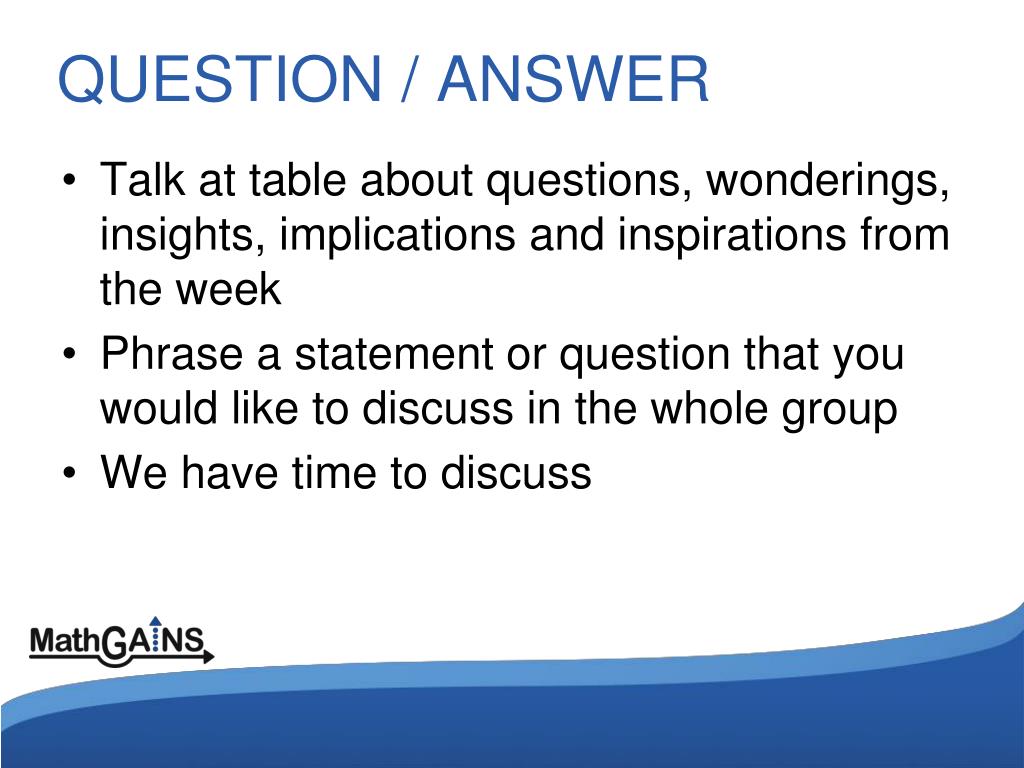 QUESTION / ANSWER

• Talk at table about questions, wonderings, insights, implications and inspirations from the week
• Phrase a statement or question that you would like to discuss in the whole group
• We have time to discuss

MathGAINS